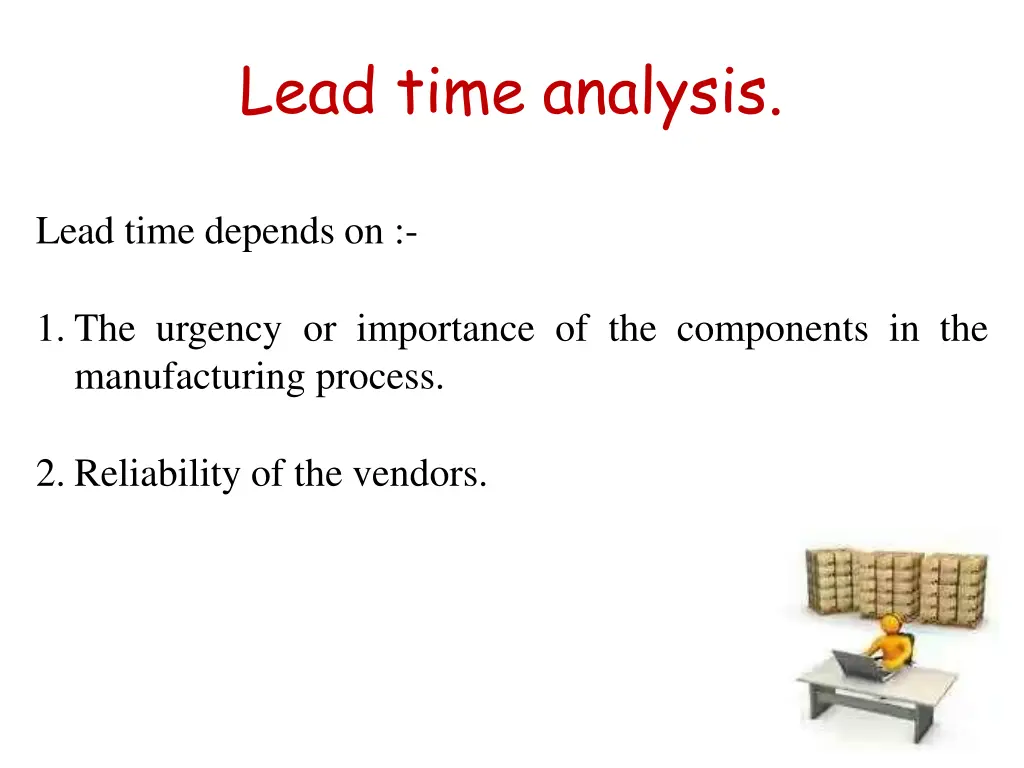 Lead time analysis.

Lead time depends on :-

1. The urgency or importance of the components in the manufacturing process.

2. Reliability of the vendors.